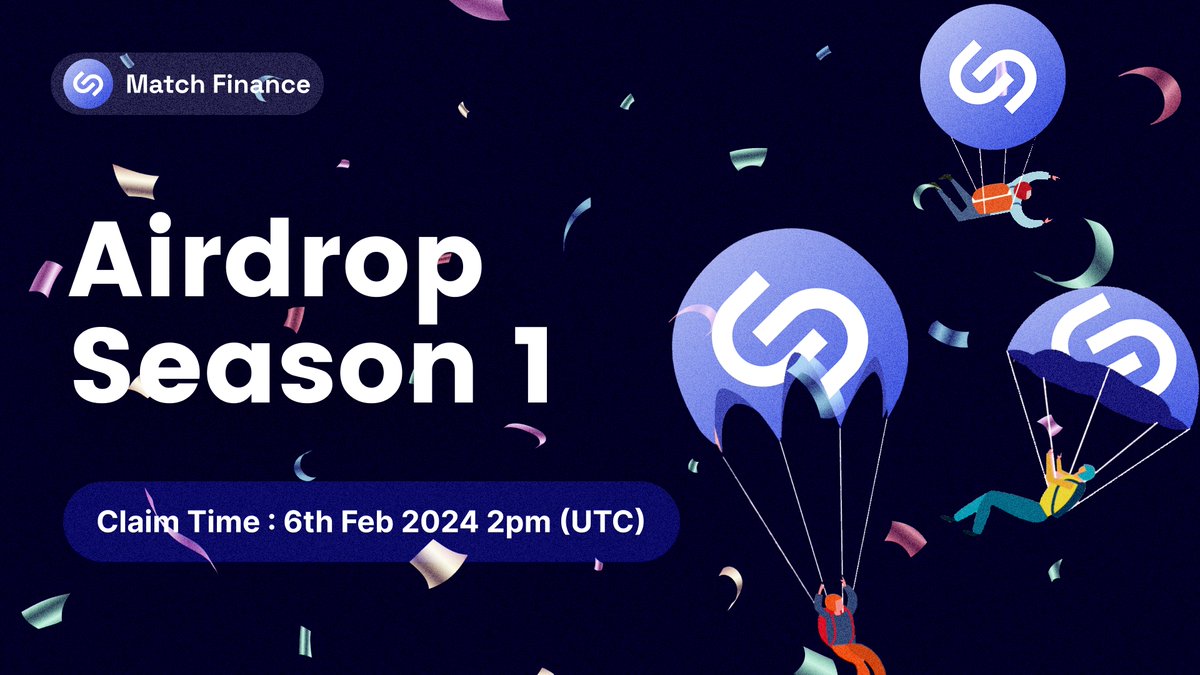 Match Finance

Airdrop Season 1

Claim Time : 6th Feb 2024 2pm (UTC)